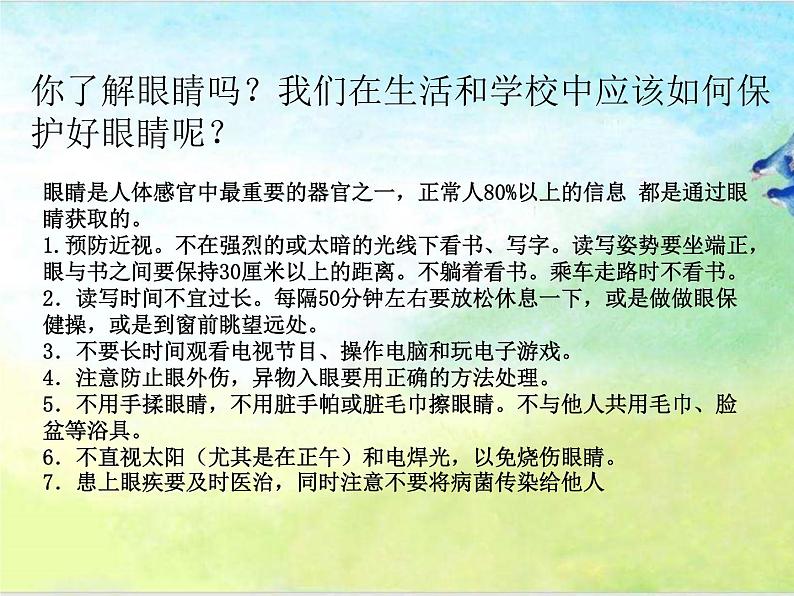 你了解眼睛吗？我们在生活和学校中应该如何保护好眼睛呢？

眼睛是人体感官中最重要的器官之一，正常人80%以上的信息 都是通过眼睛获取的。
1.预防近视。不在强烈的或太暗的光线下看书、写字。读写姿势要坐端正，眼与书之间要保持30厘米以上的距离。不躺着看书。乘车走路时不看书。
2．读写时间不宜过长。每隔50分钟左右要放松休息一下，或是做做眼保健操，或是到窗前眺望远处。
3．不要长时间观看电视节目、操作电脑和玩电子游戏。
4．注意防止眼外伤，异物入眼要用正确的方法处理。
5．不用手揉眼睛，不用脏手帕或脏毛巾擦眼睛。不与他人共用毛巾、脸盆等浴具。
6．不直视太阳（尤其是在正午）和电焊光，以免烧伤眼睛。
7．患上眼疾要及时医治，同时注意不要将病菌传染给他人